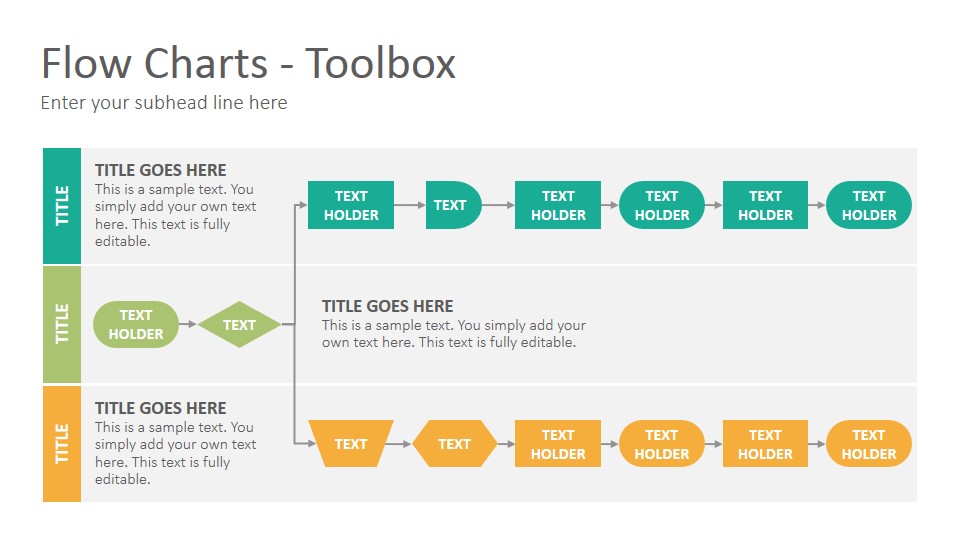 Flow Charts - Toolbox

Enter your subhead line here

TITLE

TITLE GOES HERE

This is a sample text. You simply add your own text here. This text is fully editable.

TEXT HOLDER

TEXT

TEXT HOLDER

TEXT HOLDER

TEXT HOLDER

TEXT HOLDER

TITLE

TEXT HOLDER

TEXT

TITLE GOES HERE

This is a sample text. You simply add your own text here. This text is fully editable.

TITLE

TITLE GOES HERE

This is a sample text. You simply add your own text here. This text is fully editable.

TEXT

TEXT

TEXT HOLDER

TEXT HOLDER

TEXT HOLDER

TEXT HOLDER